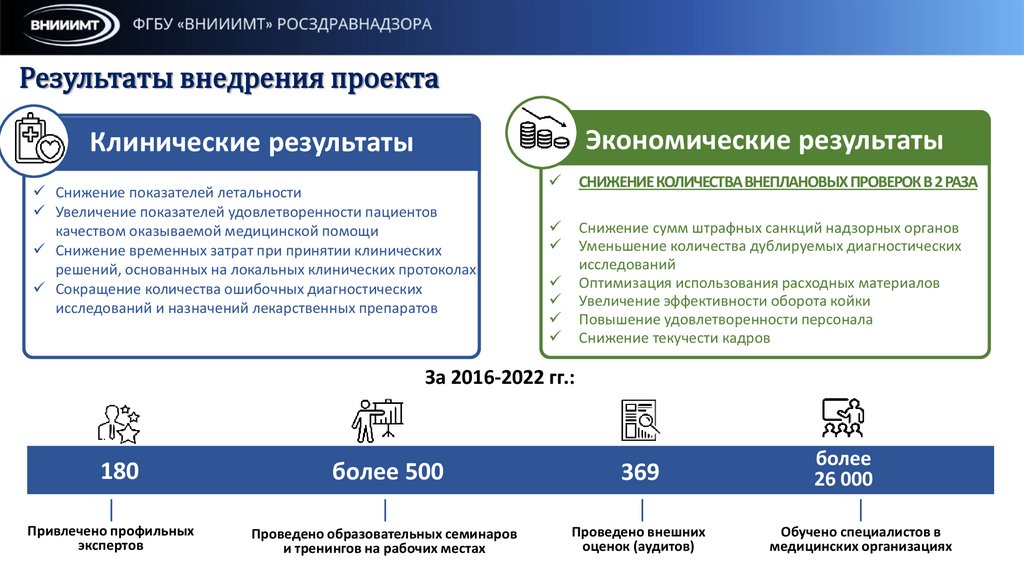 ВНИИИМТ ФГБУ «ВНИИИМТ» РОСЗДРАВНАДЗОРА

Результаты внедрения проекта

Клинические результаты

✓ Снижение показателей летальности
✓ Увеличение показателей удовлетворенности пациентов качеством оказываемой медицинской помощи
✓ Снижение временных затрат при принятии клинических решений, основанных на локальных клинических протоколах
✓ Сокращение количества ошибочных диагностических исследований и назначений лекарственных препаратов

Экономические результаты

✓ СНИЖЕНИЕ КОЛИЧЕСТВА ВНЕПЛАНОВЫХ ПРОВЕРОК В 2 РАЗА

✓ Снижение сумм штрафных санкций надзорных органов
✓ Уменьшение количества дублируемых диагностических исследований
✓ Оптимизация использования расходных материалов
✓ Увеличение эффективности оборота койки
✓ Повышение удовлетворенности персонала
✓ Снижение текучести кадров

За 2016-2022 гг.:

180
Привлечено профильных экспертов

более 500
Проведено образовательных семинаров и тренингов на рабочих местах

369
Проведено внешних оценок (аудитов)

более 26 000
Обучено специалистов в медицинских организациях